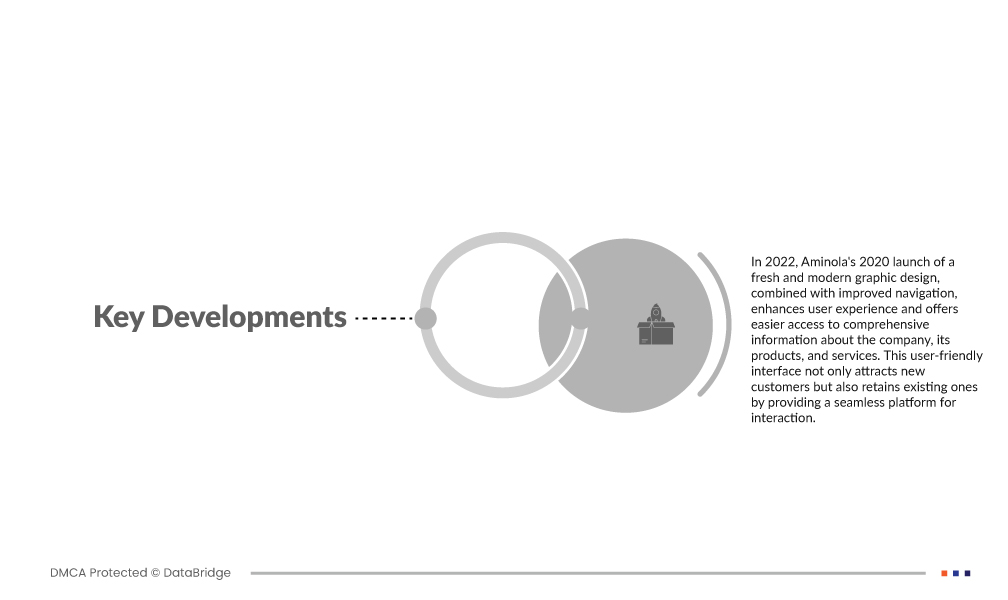 Key Developments

In 2022, Aminola's 2020 launch of a fresh and modern graphic design, combined with improved navigation, enhances user experience and offers easier access to comprehensive information about the company, its products, and services. This user-friendly interface not only attracts new customers but also retains existing ones by providing a seamless platform for interaction.

DMCA Protected © DataBridge